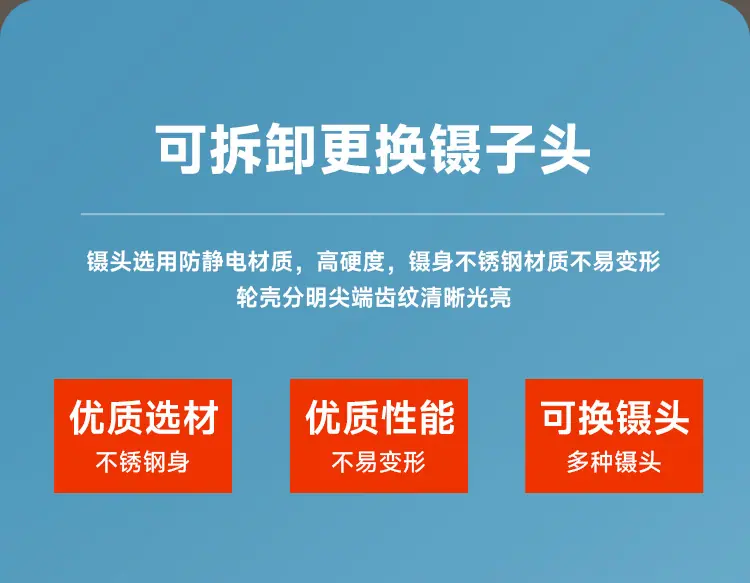 可拆卸更换镊子头

镊头选用防静电材质，高硬度，镊身不锈钢材质不易变形
轮壳分明尖端齿纹清晰光亮

优质选材
不锈钢身

优质性能
不易变形

可换镊头
多种镊头